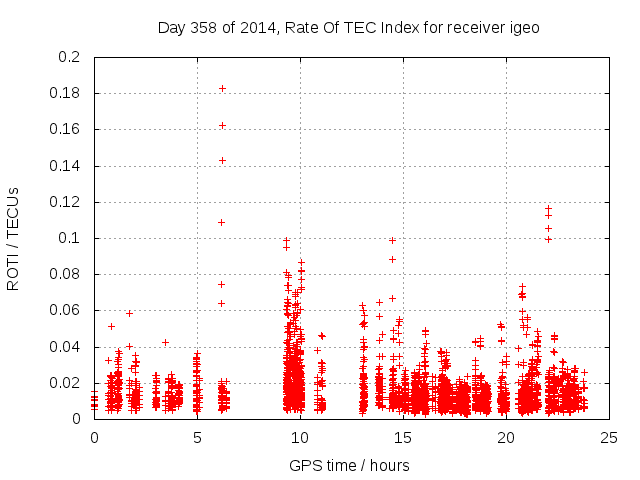 Day 358 of 2014, Rate Of TEC Index for receiver igeo

ROTI / TECUs

0.2
0.18
0.16
0.14
0.12
0.1
0.08
0.06
0.04
0.02
0

0 5 10 15 20 25

GPS time / hours